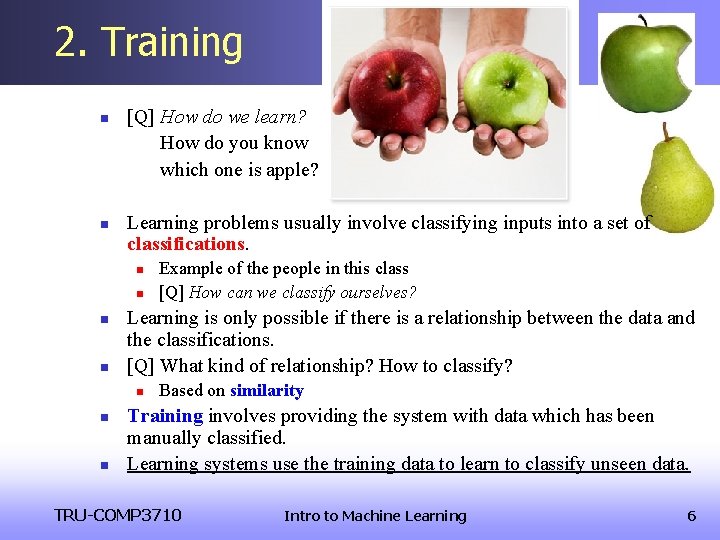 2. Training

[Q] How do we learn?
How do you know which one is apple?

Learning problems usually involve classifying inputs into a set of classifications.

Example of the people in this class

[Q] How can we classify ourselves?

Learning is only possible if there is a relationship between the data and the classifications.

[Q] What kind of relationship? How to classify?

Based on similarity

Training involves providing the system with data which has been manually classified.

Learning systems use the training data to learn to classify unseen data.

TRU-COMP3710 Intro to Machine Learning 6